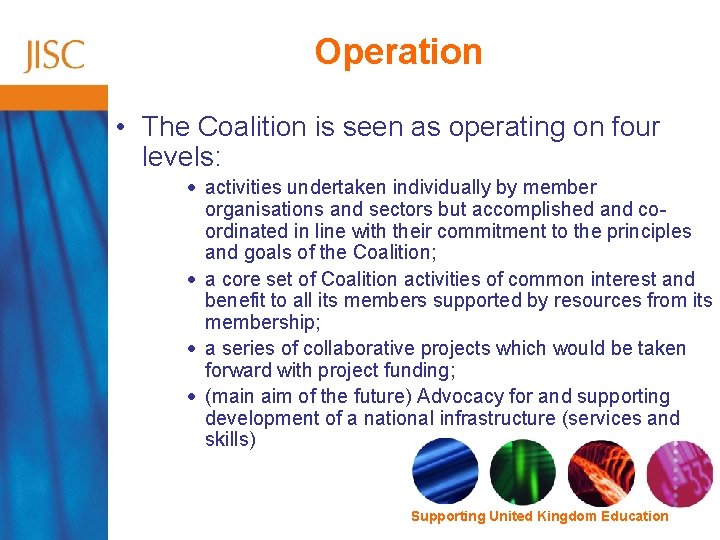 JISC

Operation

• The Coalition is seen as operating on four levels:

• activities undertaken individually by member organisations and sectors but accomplished and co-ordinated in line with their commitment to the principles and goals of the Coalition;

• a core set of Coalition activities of common interest and benefit to all its members supported by resources from its membership;

• a series of collaborative projects which would be taken forward with project funding;

• (main aim of the future) Advocacy for and supporting development of a national infrastructure (services and skills)

Supporting United Kingdom Education